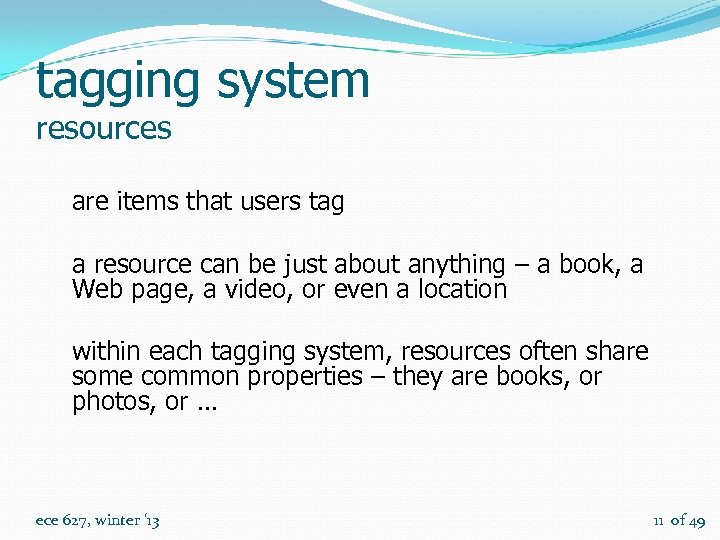 tagging system
resources

are items that users tag

a resource can be just about anything – a book, a Web page, a video, or even a location

within each tagging system, resources often share some common properties – they are books, or photos, or ...

ece 627, winter '13

11 of 49